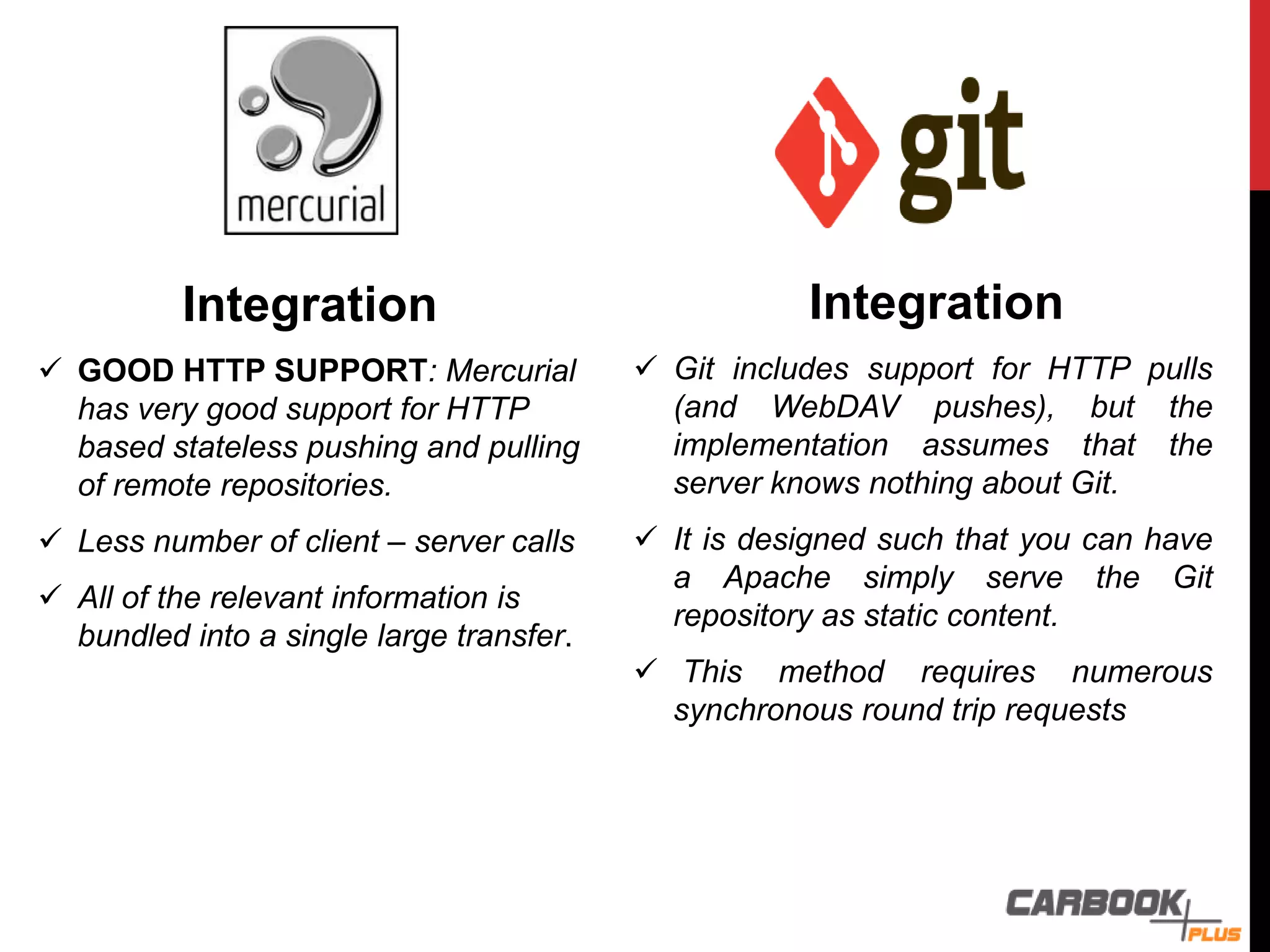 mercurial

Integration

✓ GOOD HTTP SUPPORT: Mercurial has very good support for HTTP based stateless pushing and pulling of remote repositories.

✓ Less number of client – server calls

✓ All of the relevant information is bundled into a single large transfer.

git

Integration

✓ Git includes support for HTTP pulls (and WebDAV pushes), but the implementation assumes that the server knows nothing about Git.

✓ It is designed such that you can have a Apache simply serve the Git repository as static content.

✓ This method requires numerous synchronous round trip requests

CARBOOK PLUS